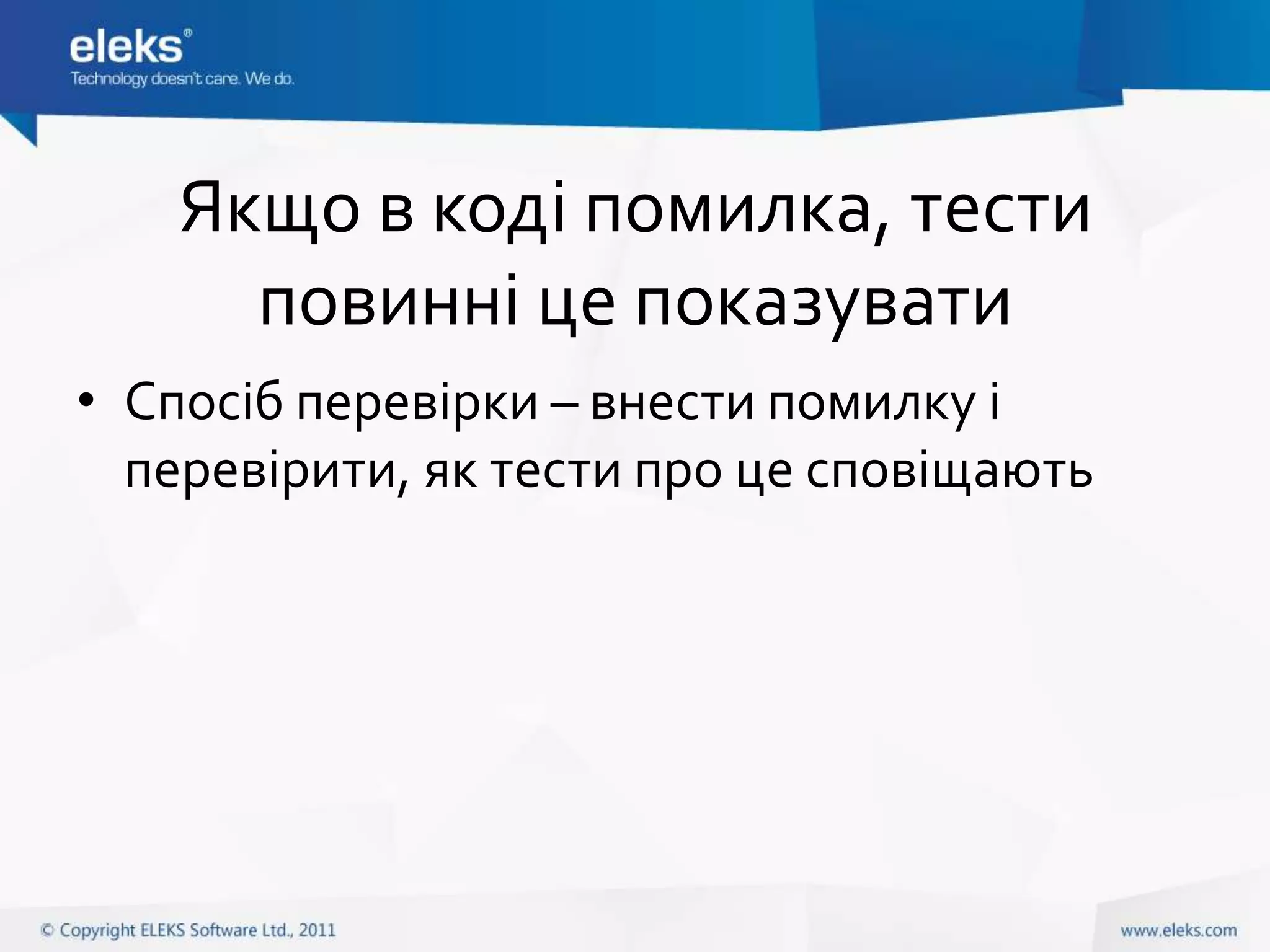 eleks®
Technology doesn't care. We do.

Якщо в коді помилка, тести повинні це показувати

• Спосіб перевірки – внести помилку і перевірити, як тести про це сповіщають

© Copyright ELEKS Software Ltd., 2011

www.eleks.com